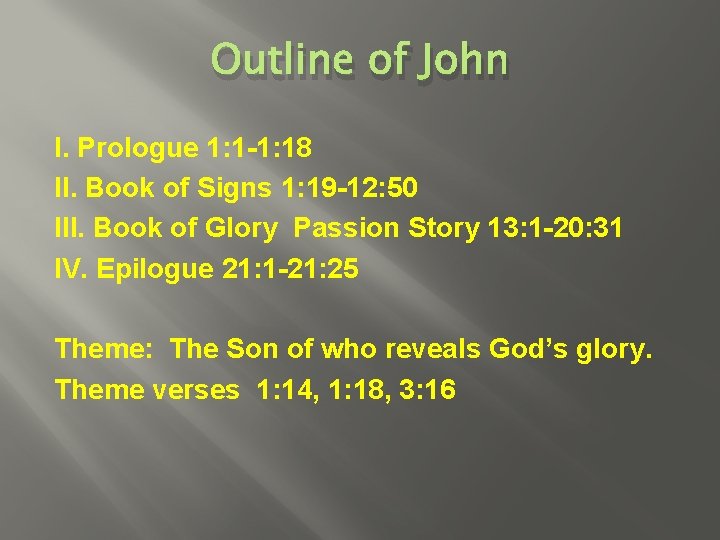 Outline of John

I. Prologue 1:1-1:18
II. Book of Signs 1:19-12:50
III. Book of Glory Passion Story 13:1-20:31
IV. Epilogue 21:1-21:25

Theme: The Son of who reveals God's glory.
Theme verses 1:14, 1:18, 3:16